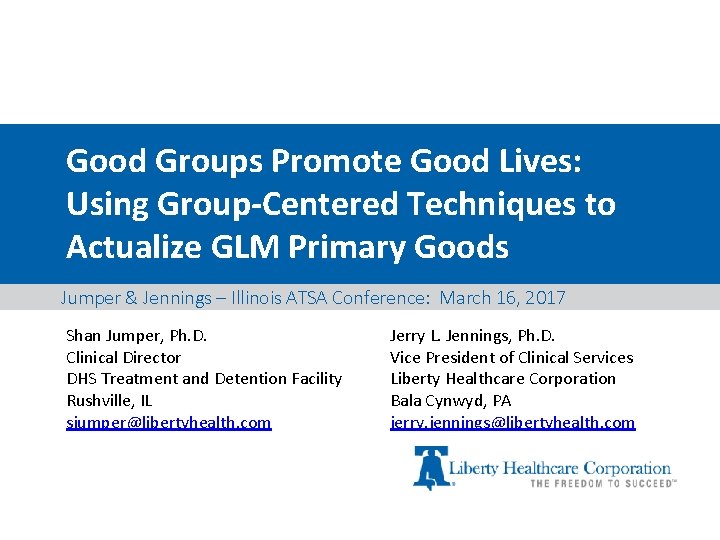 Good Groups Promote Good Lives: Using Group-Centered Techniques to Actualize GLM Primary Goods

Jumper & Jennings – Illinois ATSA Conference: March 16, 2017

Shan Jumper, Ph.D.
Clinical Director
DHS Treatment and Detention Facility
Rushville, IL
sjumper@libertyhealth.com

Jerry L. Jennings, Ph.D.
Vice President of Clinical Services
Liberty Healthcare Corporation
Bala Cynwyd, PA
jerry.jennings@libertyhealth.com

Liberty Healthcare Corporation
THE FREEDOM TO SUCCEED™